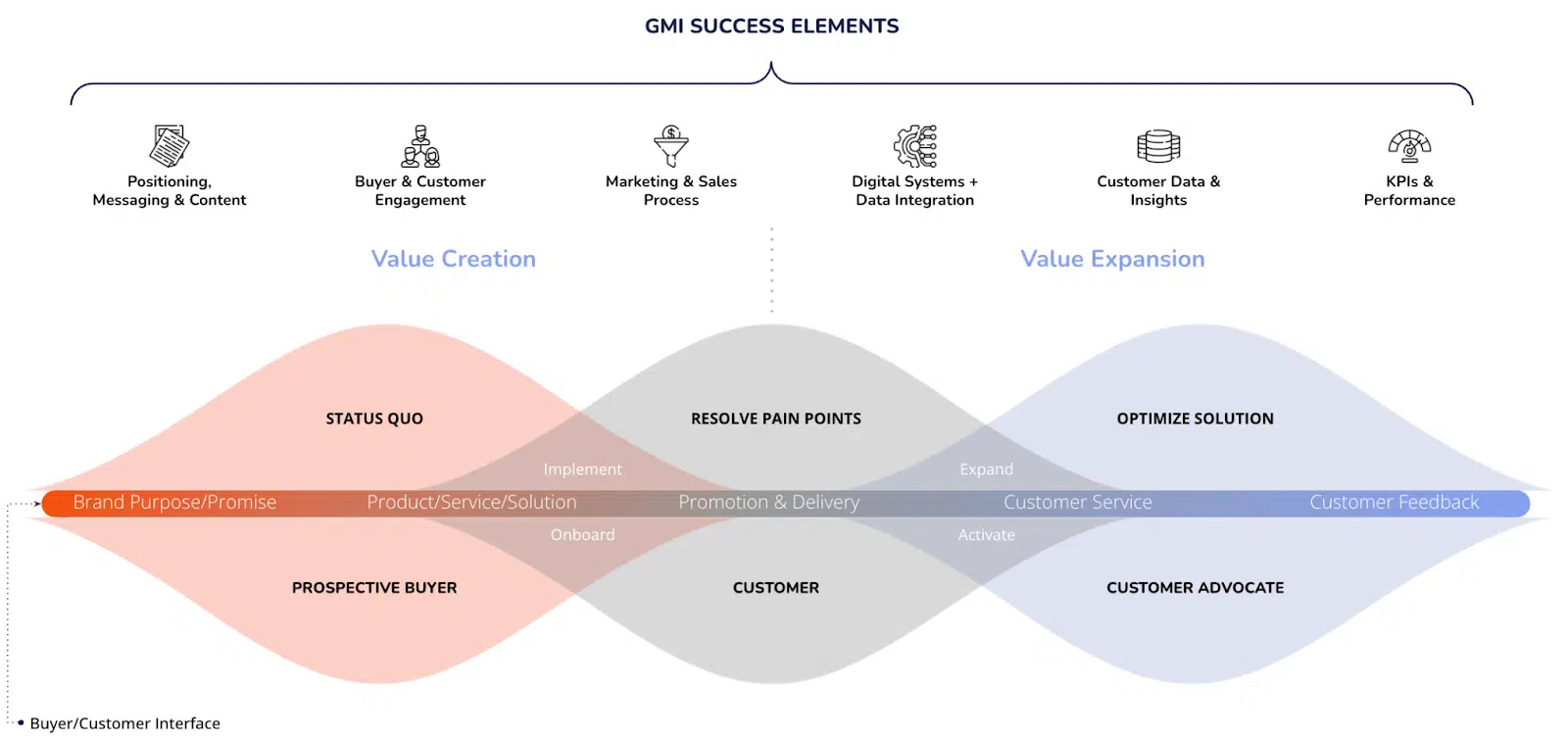 GMI SUCCESS ELEMENTS

Positioning, Messaging & Content

Buyer & Customer Engagement

Marketing & Sales Process

Digital Systems + Data Integration

Customer Data & Insights

KPIs & Performance

Value Creation

Value Expansion

STATUS QUO

RESOLVE PAIN POINTS

OPTIMIZE SOLUTION

Implement

Expand

Brand Purpose/Promise

Product/Service/Solution

Promotion & Delivery

Customer Service

Customer Feedback

Onboard

Activate

PROSPECTIVE BUYER

CUSTOMER

CUSTOMER ADVOCATE

Buyer/Customer Interface